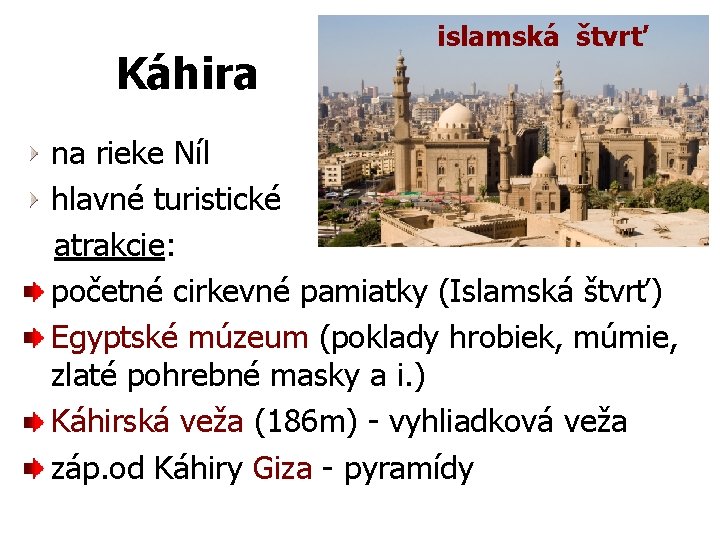 Káhira

islamská štvrť

na rieke Níl

hlavné turistické atrakcie:

početné cirkevné pamiatky (Islamská štvrť)

Egyptské múzeum (poklady hrobiek, múmie, zlaté pohrebné masky a i.)

Káhirská veža (186m) - vyhliadková veža

záp.od Káhiry Giza - pyramídy